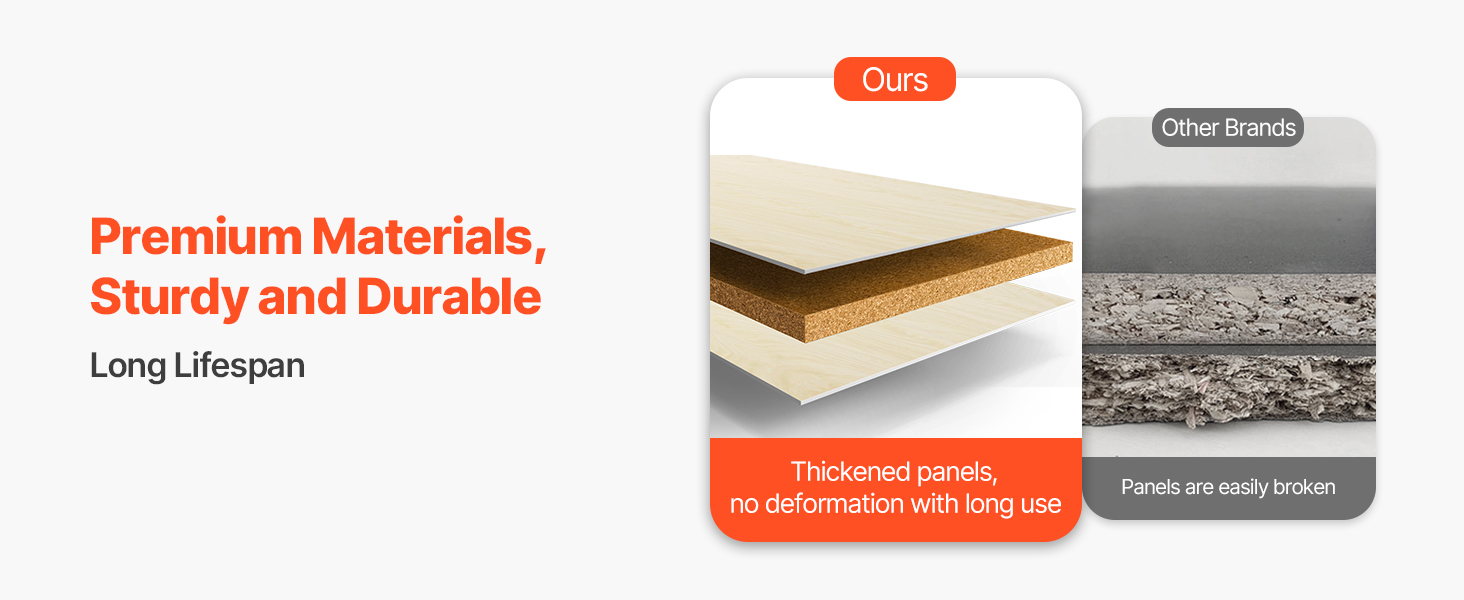 Premium Materials, Sturdy and Durable

Long Lifespan

Ours

Thickened panels, no deformation with long use

Other Brands

Panels are easily broken